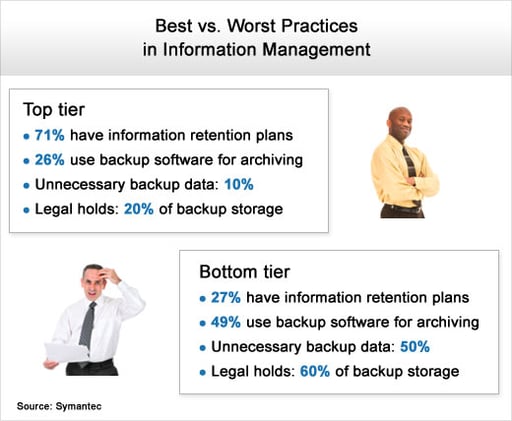 Best vs. Worst Practices
in Information Management

Top tier
• 71% have information retention plans
• 26% use backup software for archiving
• Unnecessary backup data: 10%
• Legal holds: 20% of backup storage

Bottom tier
• 27% have information retention plans
• 49% use backup software for archiving
• Unnecessary backup data: 50%
• Legal holds: 60% of backup storage

Source: Symantec